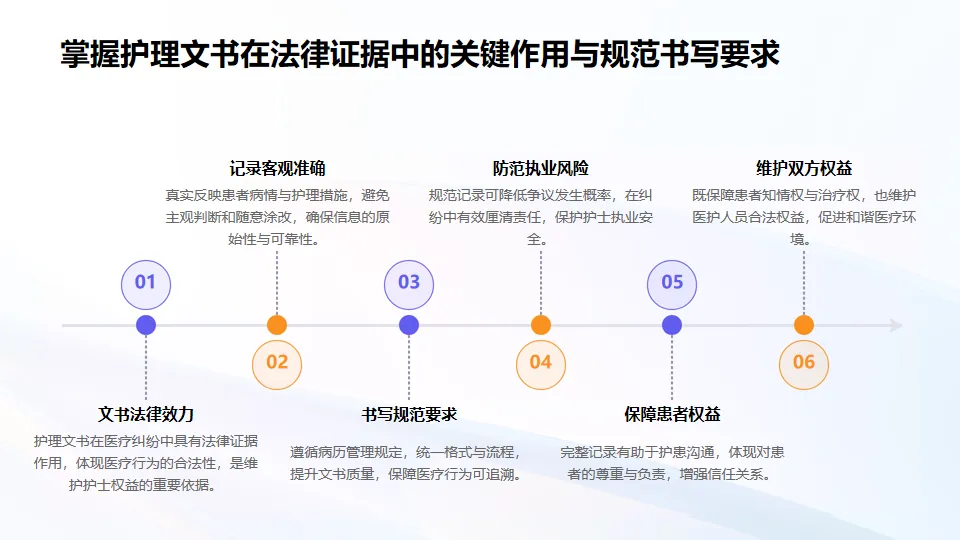 掌握护理文书在法律证据中的关键作用与规范书写要求

01

文书法律效力

护理文书在医疗纠纷中具有法律证据作用，体现医疗行为的合法性，是维护护士权益的重要依据。

02

记录客观准确

真实反映患者病情与护理措施，避免主观判断和随意涂改，确保信息的原始性与可靠性。

03

书写规范要求

遵循病历管理规定，统一格式与流程，提升文书质量，保障医疗行为可追溯。

04

防范执业风险

规范记录可降低争议发生概率，在纠纷中有效厘清责任，保护护士执业安全。

05

保障患者权益

完整记录有助于护患沟通，体现对患者的尊重与负责，增强信任关系。

06

维护双方权益

既保障患者知情权与治疗权，也维护医护人员合法权益，促进和谐医疗环境。